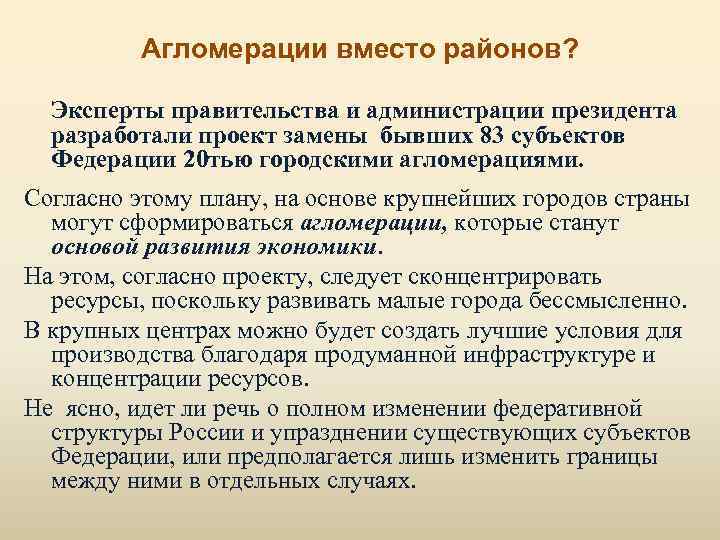 Агломерации вместо районов?

Эксперты правительства и администрации президента разработали проект замены бывших 83 субъектов Федерации 20тью городскими агломерациями.

Согласно этому плану, на основе крупнейших городов страны могут сформироваться агломерации, которые станут основой развития экономики.

На этом, согласно проекту, следует сконцентрировать ресурсы, поскольку развивать малые города бессмысленно.

В крупных центрах можно будет создать лучшие условия для производства благодаря продуманной инфраструктуре и концентрации ресурсов.

Не ясно, идет ли речь о полном изменении федеративной структуры России и упразднении существующих субъектов Федерации, или предполагается лишь изменить границы между ними в отдельных случаях.